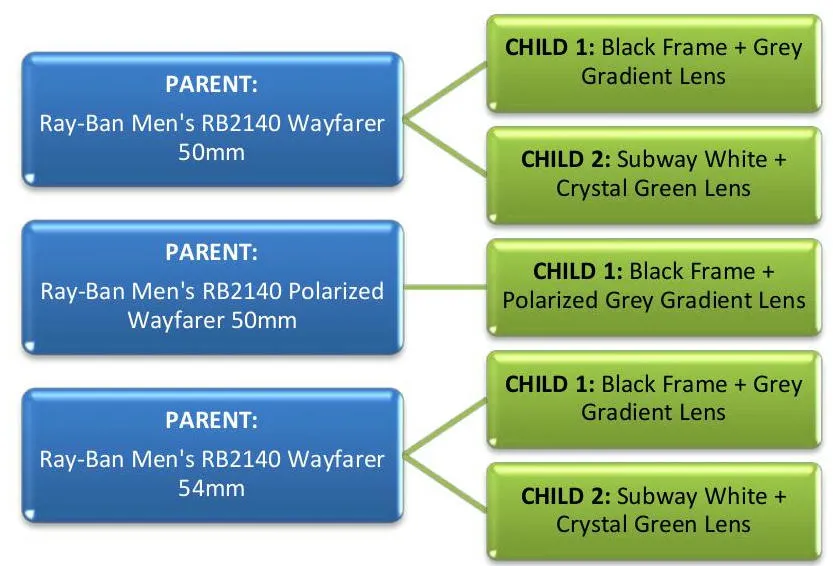 PARENT:
Ray-Ban Men's RB2140 Wayfarer 50mm

CHILD 1: Black Frame + Grey Gradient Lens

CHILD 2: Subway White + Crystal Green Lens

PARENT:
Ray-Ban Men's RB2140 Polarized Wayfarer 50mm

CHILD 1: Black Frame + Polarized Grey Gradient Lens

PARENT:
Ray-Ban Men's RB2140 Wayfarer 54mm

CHILD 1: Black Frame + Grey Gradient Lens

CHILD 2: Subway White + Crystal Green Lens